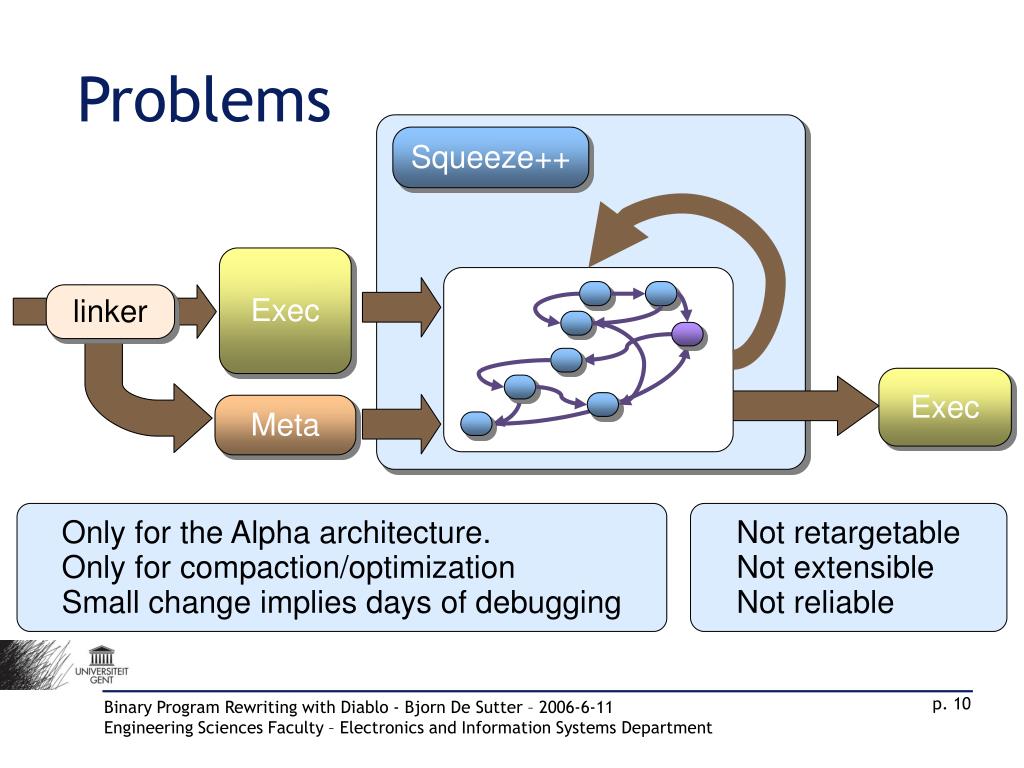 Problems

Squeeze++

linker

Exec

Meta

Exec

Only for the Alpha architecture.
Only for compaction/optimization
Small change implies days of debugging

Not retargetable
Not extensible
Not reliable

UNIVERSITEIT GENT

Binary Program Rewriting with Diablo - Bjorn De Sutter – 2006-6-11
Engineering Sciences Faculty – Electronics and Information Systems Department

p. 10